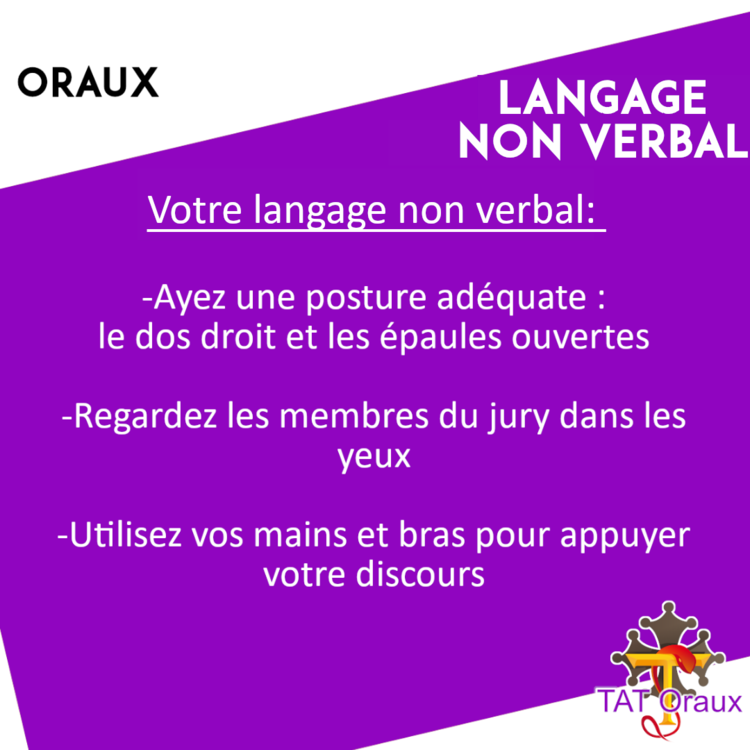 ORAUX

LANGAGE NON VERBAL

Votre langage non verbal:

-Ayez une posture adéquate : le dos droit et les épaules ouvertes

-Regardez les membres du jury dans les yeux

-Utilisez vos mains et bras pour appuyer votre discours

TAT Oraux